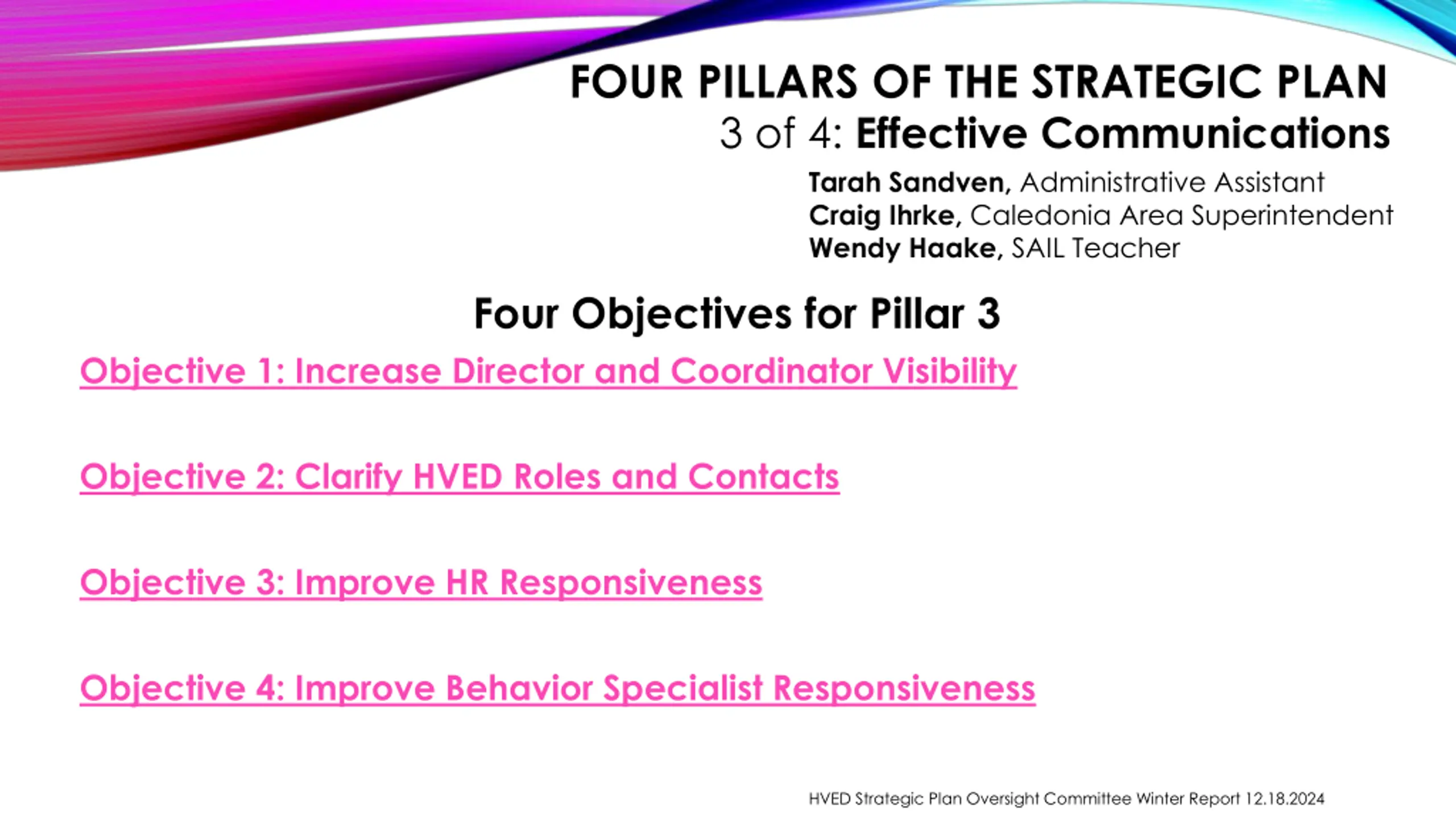 FOUR PILLARS OF THE STRATEGIC PLAN
3 of 4: Effective Communications

Tarah Sandven, Administrative Assistant
Craig Ihrke, Caledonia Area Superintendent
Wendy Haake, SAIL Teacher

Four Objectives for Pillar 3

Objective 1: Increase Director and Coordinator Visibility

Objective 2: Clarify HVED Roles and Contacts

Objective 3: Improve HR Responsiveness

Objective 4: Improve Behavior Specialist Responsiveness

HVED Strategic Plan Oversight Committee Winter Report 12.18.2024